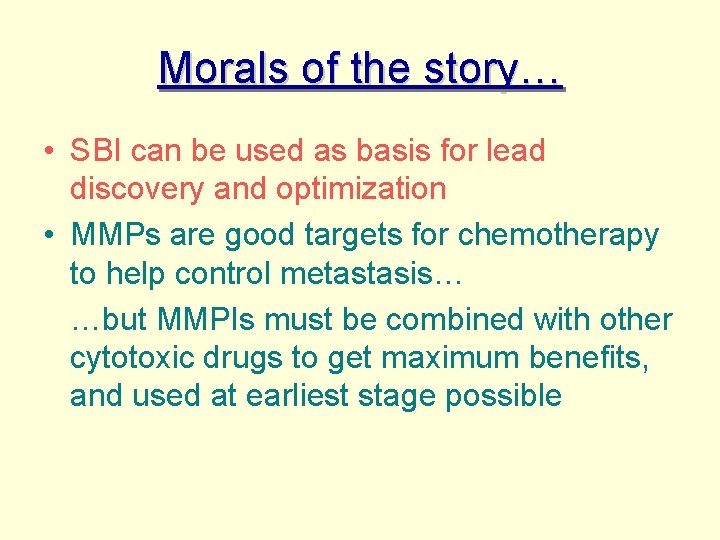 Morals of the story…

• SBI can be used as basis for lead discovery and optimization
• MMPs are good targets for chemotherapy to help control metastasis…

…but MMPIs must be combined with other cytotoxic drugs to get maximum benefits, and used at earliest stage possible